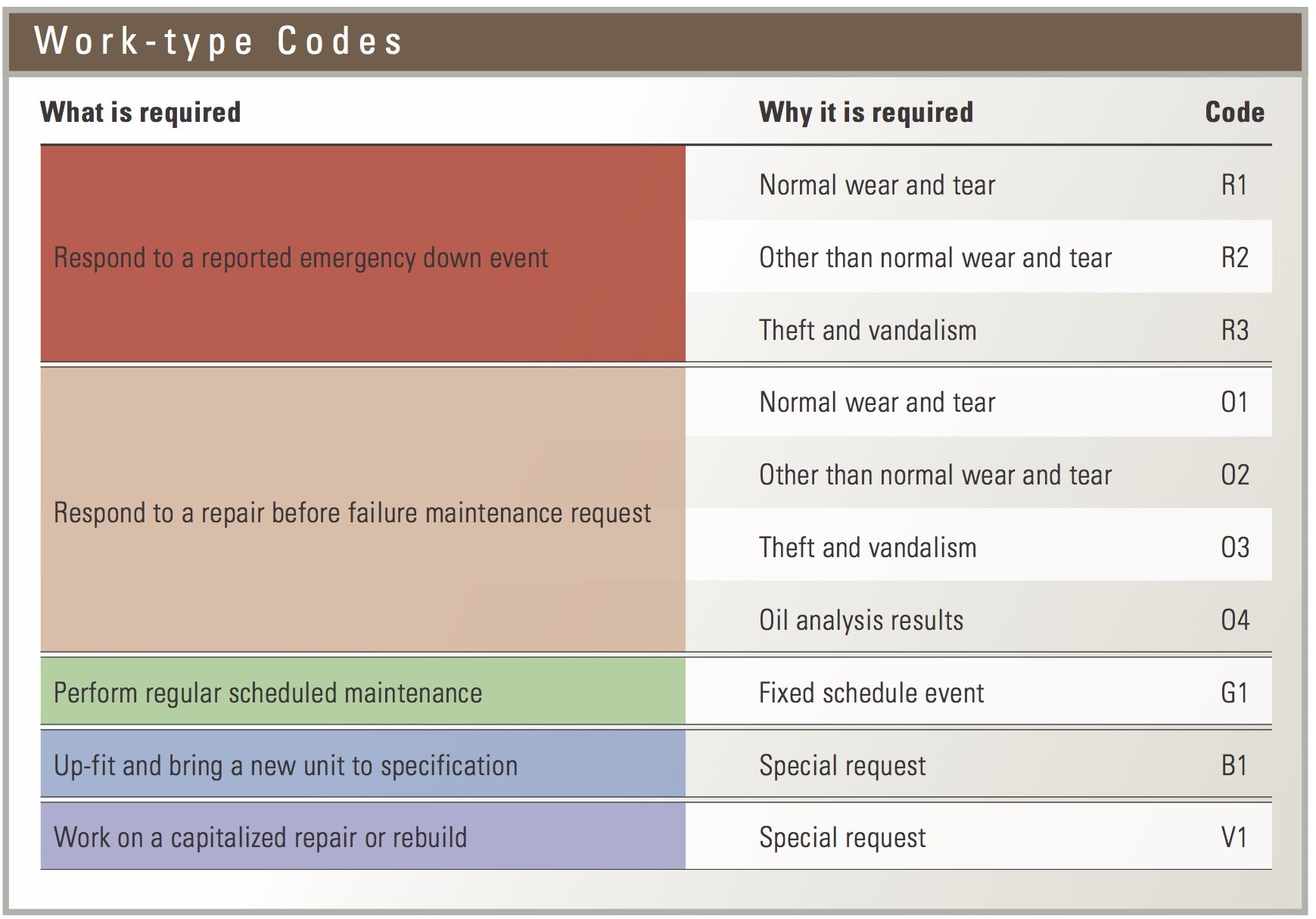 Work-type Codes

| What is required | Why it is required | Code |
|---|---|---|
| Respond to a reported emergency down event | Normal wear and tear | R1 |
| | Other than normal wear and tear | R2 |
| | Theft and vandalism | R3 |
| Respond to a repair before failure maintenance request | Normal wear and tear | O1 |
| | Other than normal wear and tear | O2 |
| | Theft and vandalism | O3 |
| | Oil analysis results | O4 |
| Perform regular scheduled maintenance | Fixed schedule event | G1 |
| Up-fit and bring a new unit to specification | Special request | B1 |
| Work on a capitalized repair or rebuild | Special request | V1 |